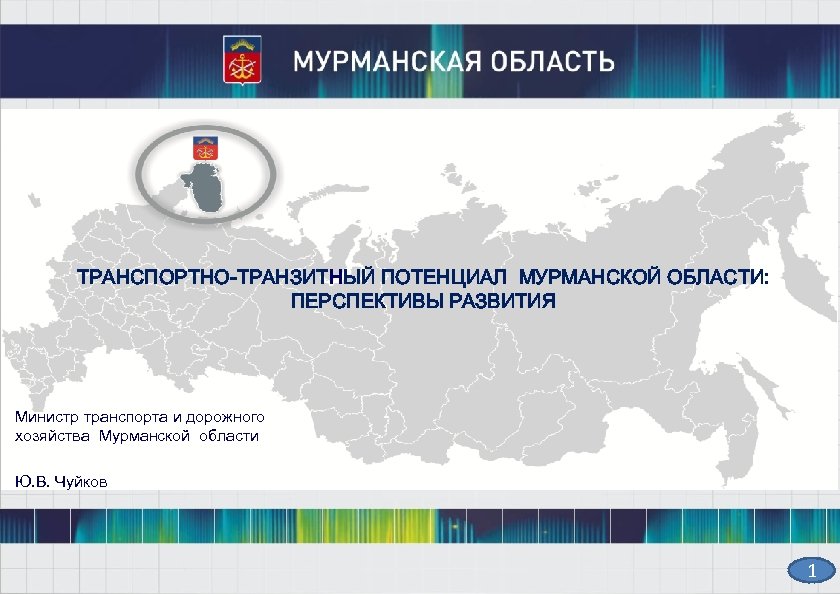 МУРМАНСКАЯ ОБЛАСТЬ

ТРАНСПОРТНО-ТРАНЗИТНЫЙ ПОТЕНЦИАЛ МУРМАНСКОЙ ОБЛАСТИ: ПЕРСПЕКТИВЫ РАЗВИТИЯ

Министр транспорта и дорожного хозяйства Мурманской области

Ю.В. Чуйков

1